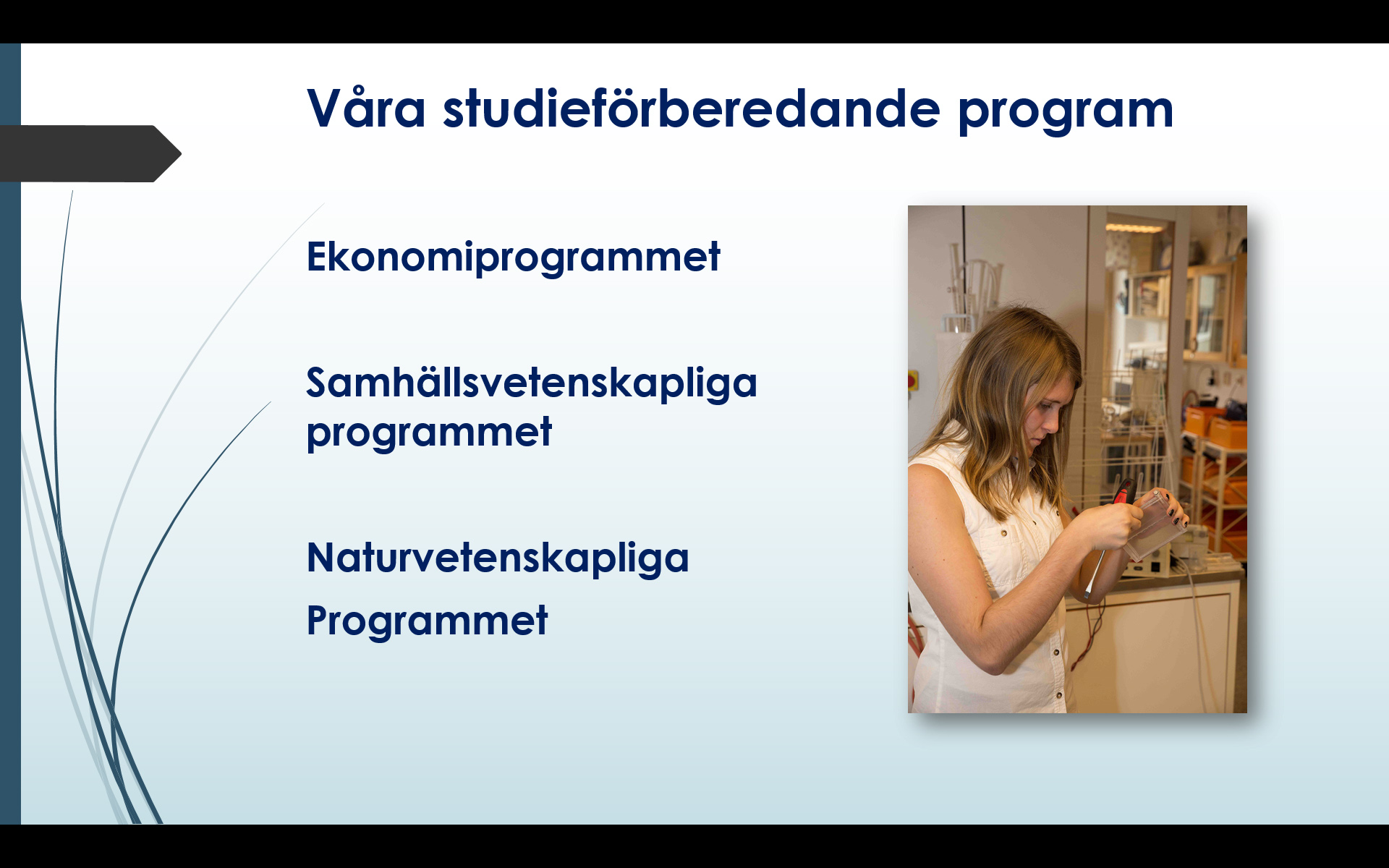 Våra studieförberedande program

Ekonomiprogrammet

Samhällsvetenskapliga programmet

Naturvetenskapliga Programmet